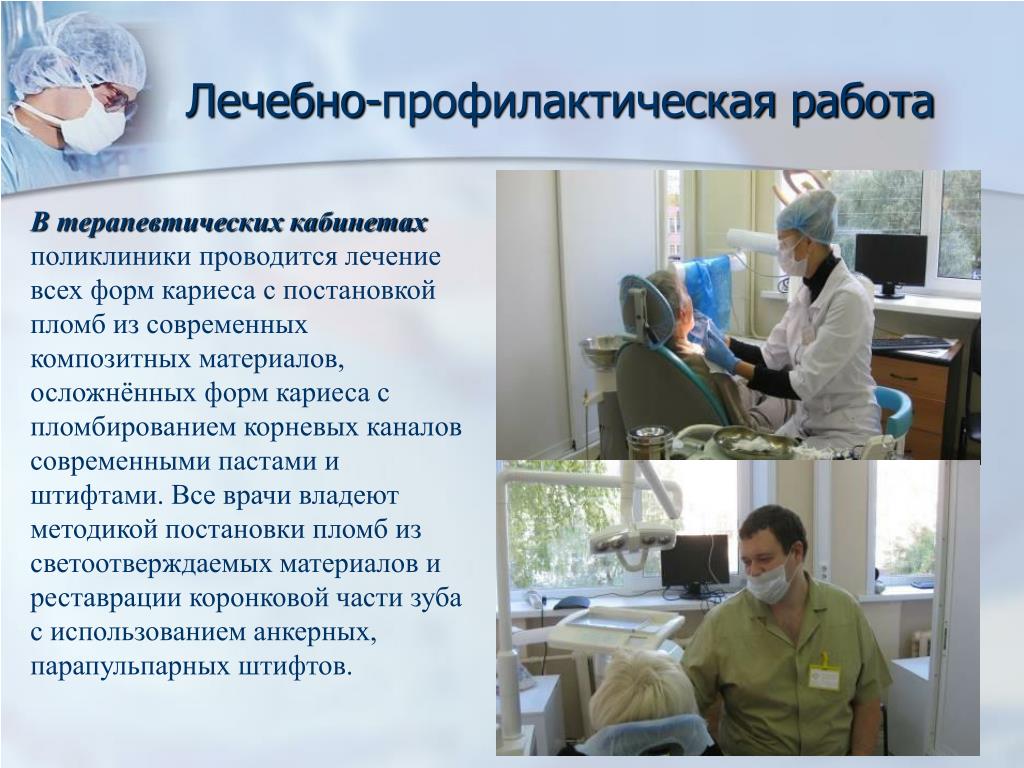 Лечебно-профилактическая работа

В терапевтических кабинетах поликлиники проводится лечение всех форм кариеса с постановкой пломб из современных композитных материалов, осложнённых форм кариеса с пломбированием корневых каналов современными пастами и штифтами. Все врачи владеют методикой постановки пломб из светоотверждаемых материалов и реставрации коронковой части зуба с использованием анкерных, парапульпарных штифтов.